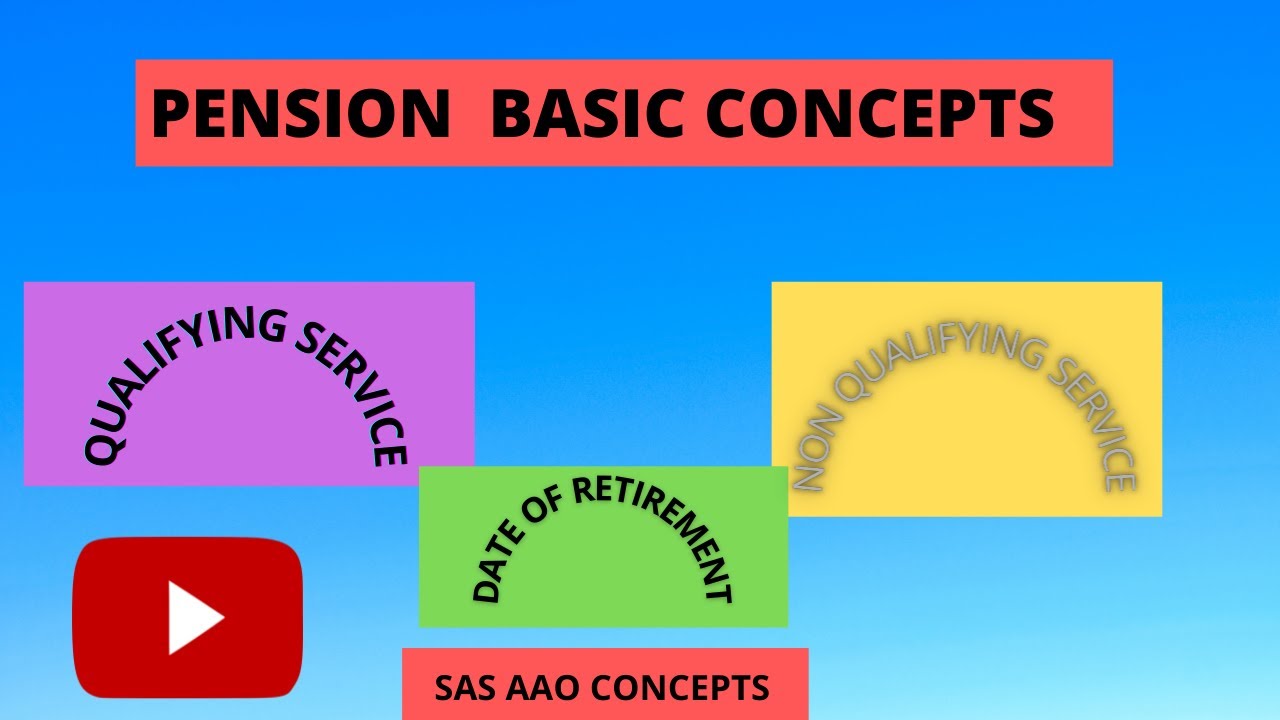 PENSION BASIC CONCEPTS

QUALIFYING SERVICE

NON QUALIFYING SERVICE

DATE OF RETIREMENT

SAS AAO CONCEPTS